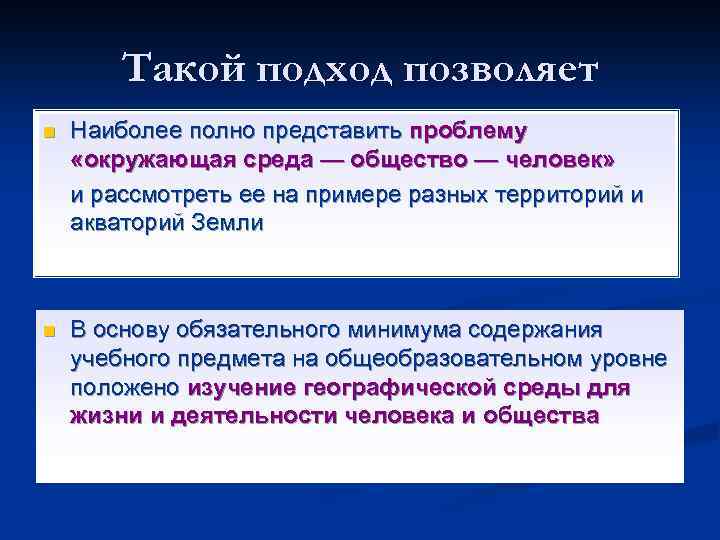 Такой подход позволяет

Наиболее полно представить проблему «окружающая среда — общество — человек»

и рассмотреть ее на примере разных территорий и акваторий Земли

В основу обязательного минимума содержания учебного предмета на общеобразовательном уровне положено изучение географической среды для жизни и деятельности человека и общества